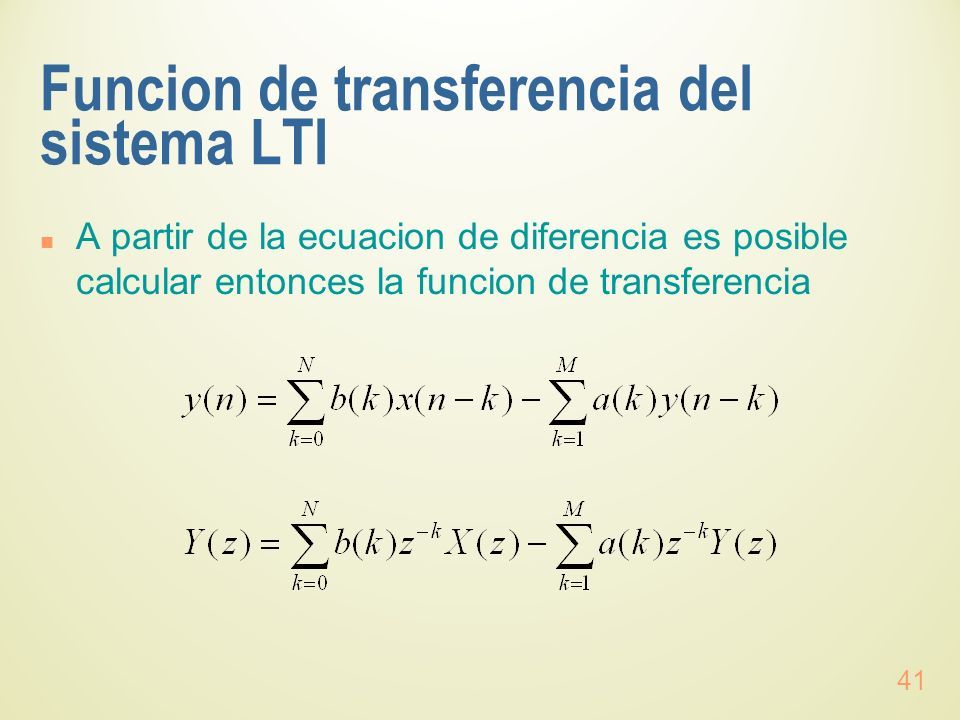 Funcion de transferencia del sistema LTI

A partir de la ecuacion de diferencia es posible calcular entonces la funcion de transferencia

$y(n) = \sum_{k=0}^{N} b(k)x(n-k) - \sum_{k=1}^{M} a(k)y(n-k)$

$Y(z) = \sum_{k=0}^{N} b(k)z^{-k}X(z) - \sum_{k=1}^{M} a(k)z^{-k}Y(z)$

41